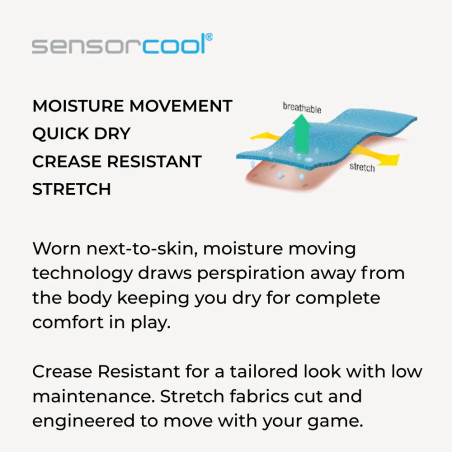 sensorcool®

MOISTURE MOVEMENT
QUICK DRY
CREASE RESISTANT
STRETCH

breathable

stretch

Worn next-to-skin, moisture moving technology draws perspiration away from the body keeping you dry for complete comfort in play.

Crease Resistant for a tailored look with low maintenance. Stretch fabrics cut and engineered to move with your game.